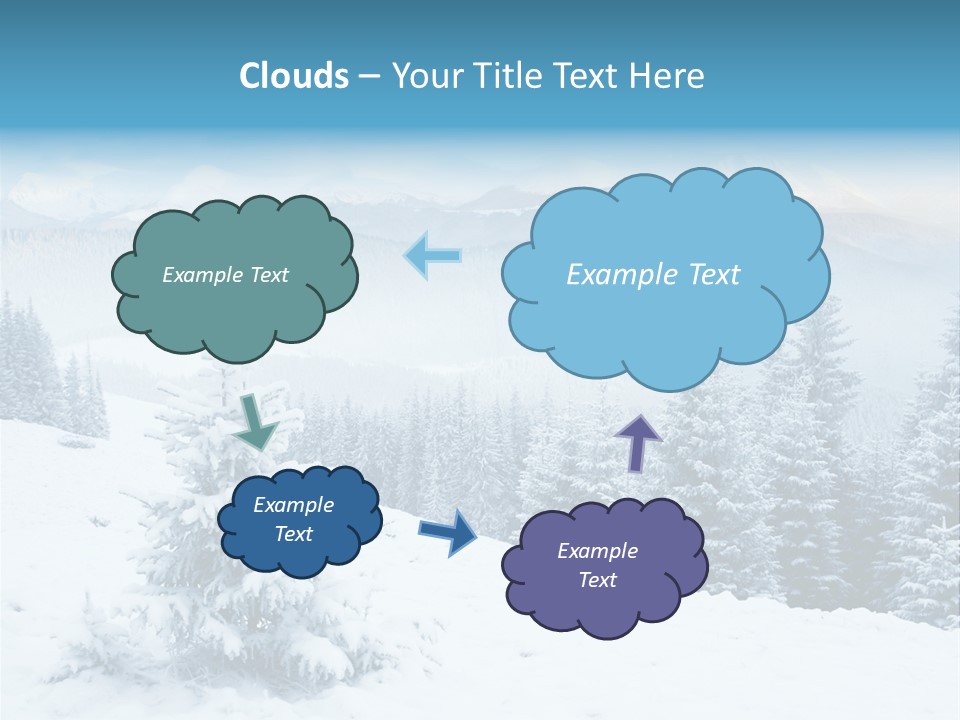 Clouds – Your Title Text Here

Example Text

Example Text

Example Text

Example Text